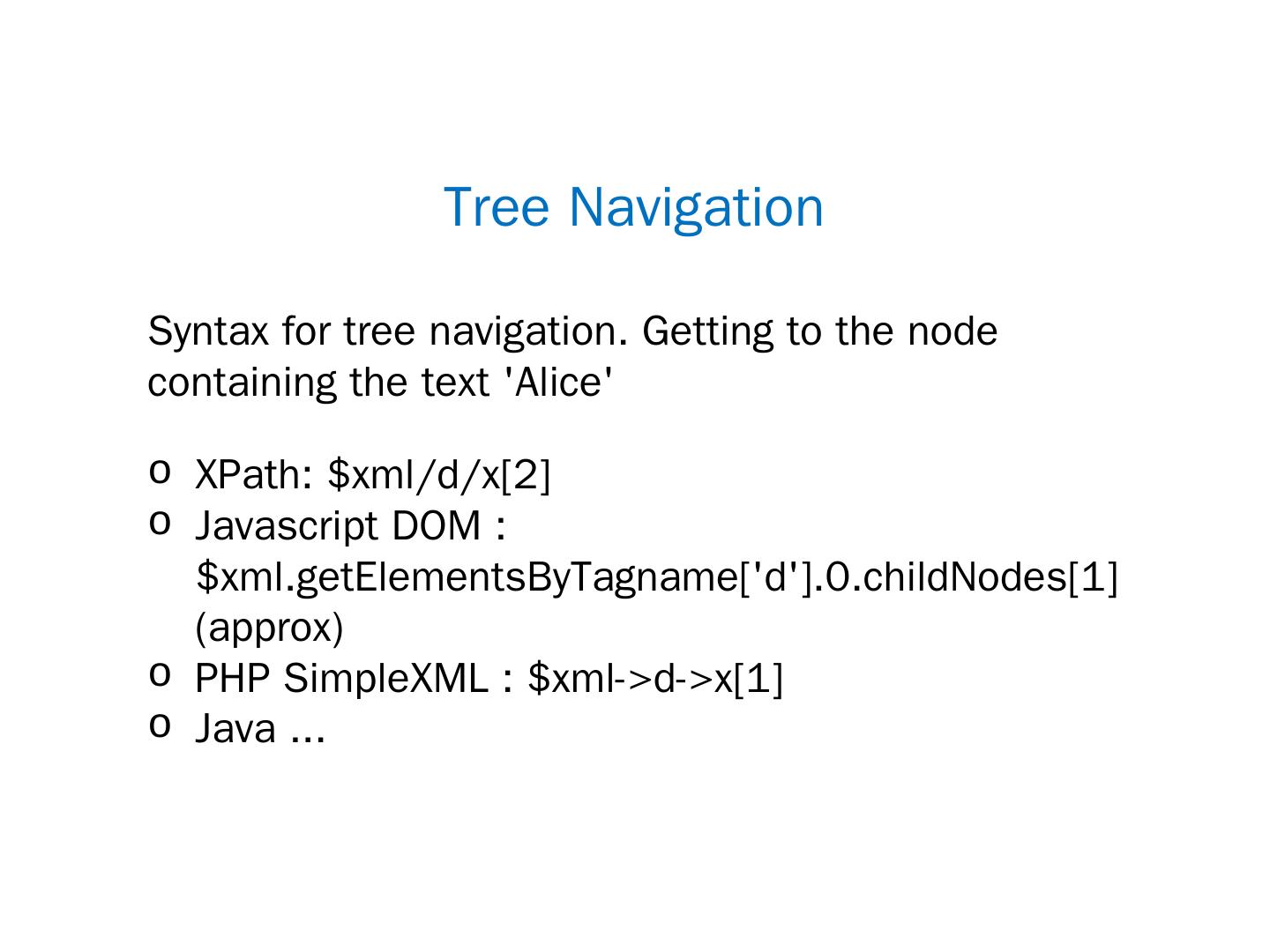 Tree Navigation

Syntax for tree navigation. Getting to the node containing the text 'Alice'

o XPath: \$xml/d/x[2]
o Javascript DOM : \$xml.getElementsByTagname['d'].0.childNodes[1] (approx)
o PHP SimpleXML : \$xml->d->x[1]
o Java ...